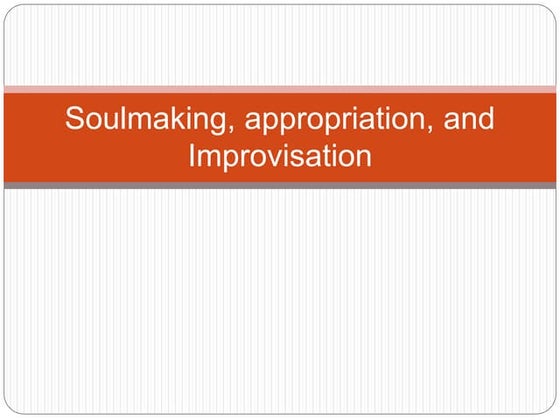 Soulmaking, appropriation, and Improvisation